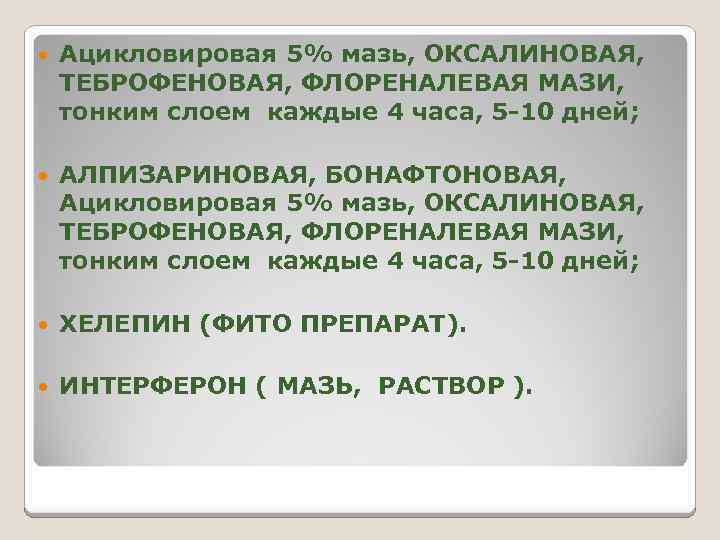 Ацикловировая 5% мазь, ОКСАЛИНОВАЯ, ТЕБРОФЕНОВАЯ, ФЛОРЕНАЛЕВАЯ МАЗИ, тонким слоем каждые 4 часа, 5-10 дней;

АЛПИЗАРИНОВАЯ, БОНАФТОНОВАЯ, Ацикловировая 5% мазь, ОКСАЛИНОВАЯ, ТЕБРОФЕНОВАЯ, ФЛОРЕНАЛЕВАЯ МАЗИ, тонким слоем каждые 4 часа, 5-10 дней;

ХЕЛЕПИН (ФИТО ПРЕПАРАТ).

ИНТЕРФЕРОН ( МАЗЬ, РАСТВОР ).